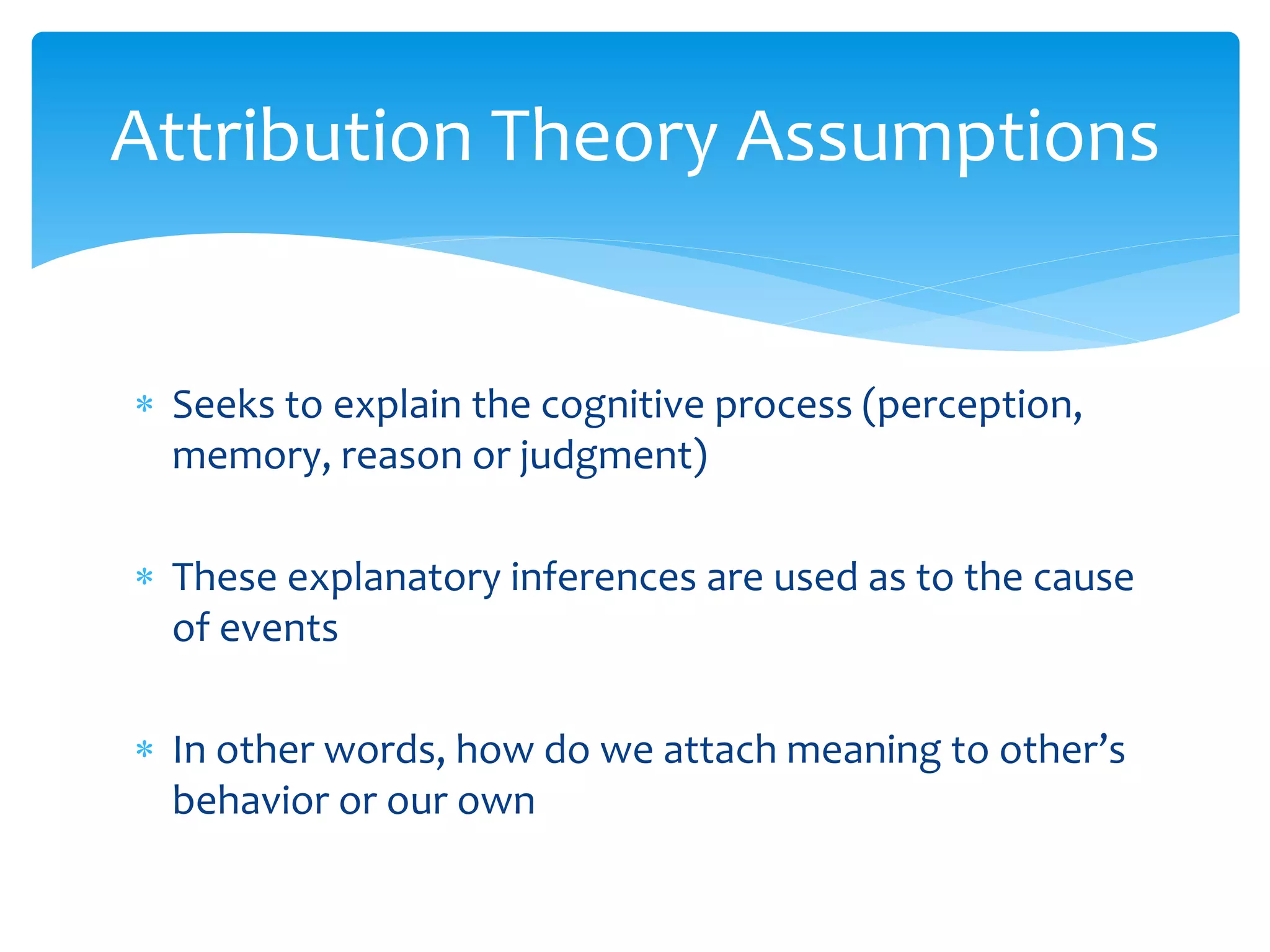 Attribution Theory Assumptions

* Seeks to explain the cognitive process (perception, memory, reason or judgment)

* These explanatory inferences are used as to the cause of events

* In other words, how do we attach meaning to other’s behavior or our own